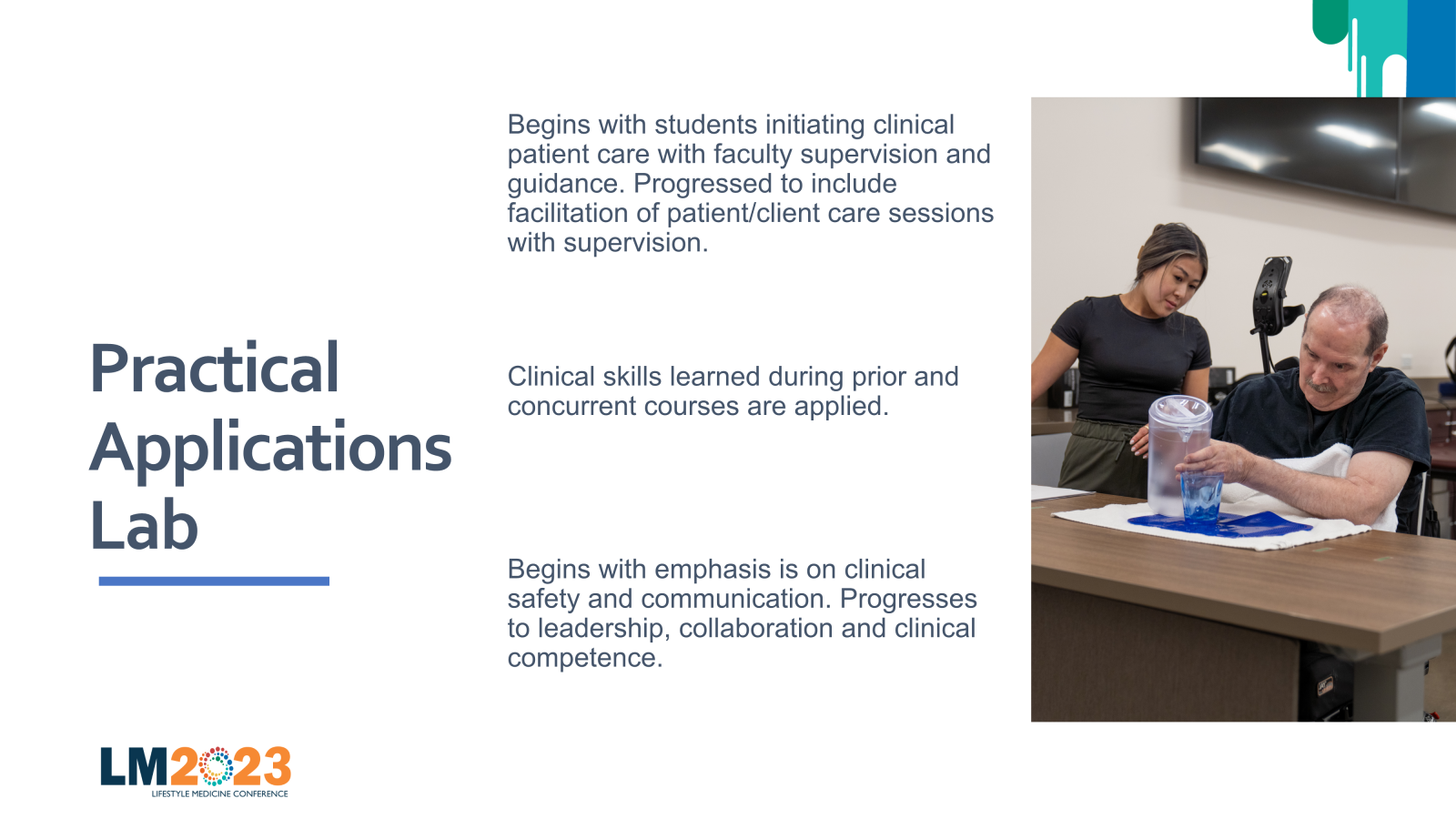 Practical Applications Lab

Begins with students initiating clinical patient care with faculty supervision and guidance. Progressed to include facilitation of patient/client care sessions with supervision.

Clinical skills learned during prior and concurrent courses are applied.

Begins with emphasis is on clinical safety and communication. Progresses to leadership, collaboration and clinical competence.

LM2023
LIFESTYLE MEDICINE CONFERENCE